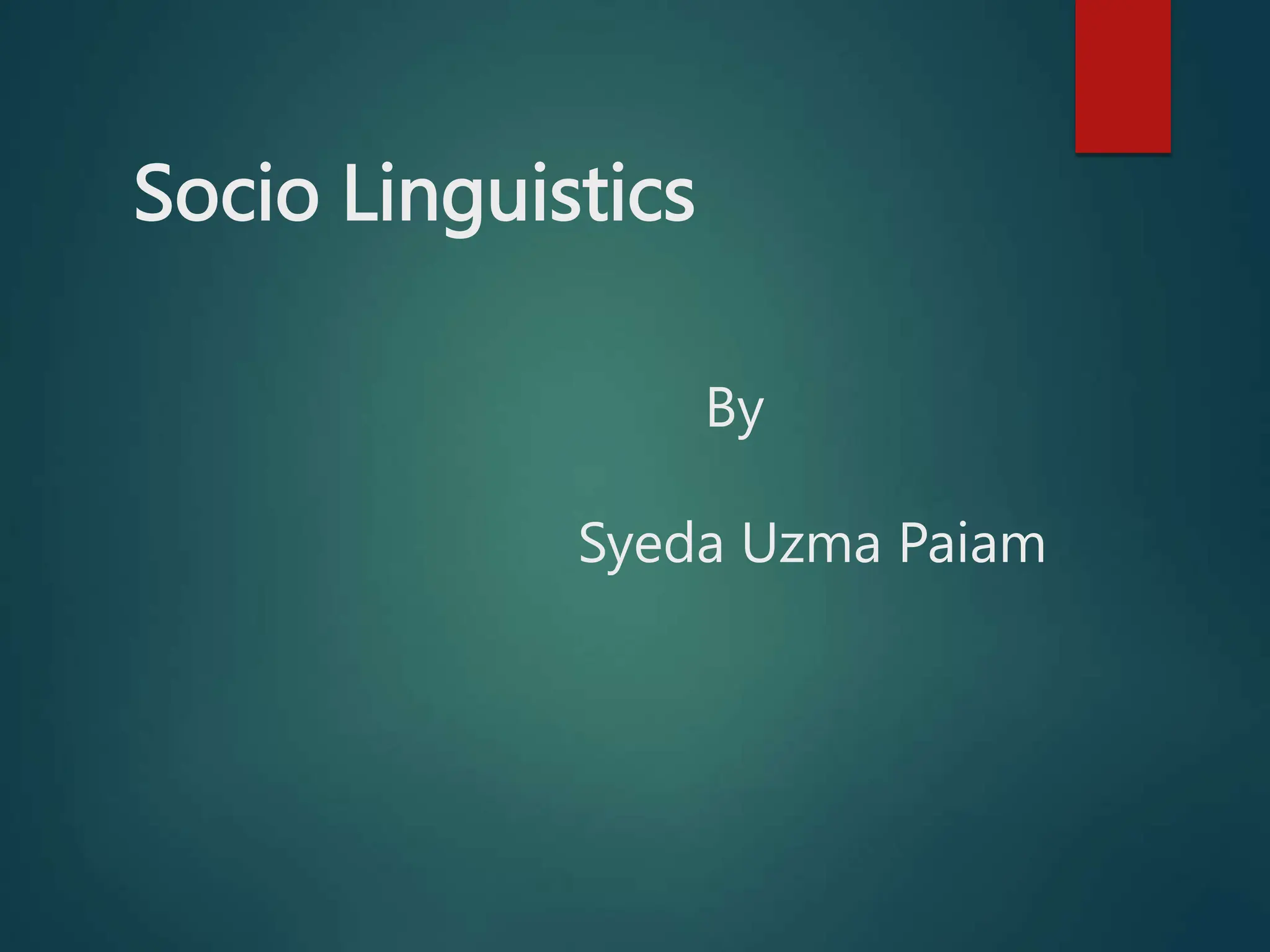 Socio Linguistics

By

Syeda Uzma Paiam